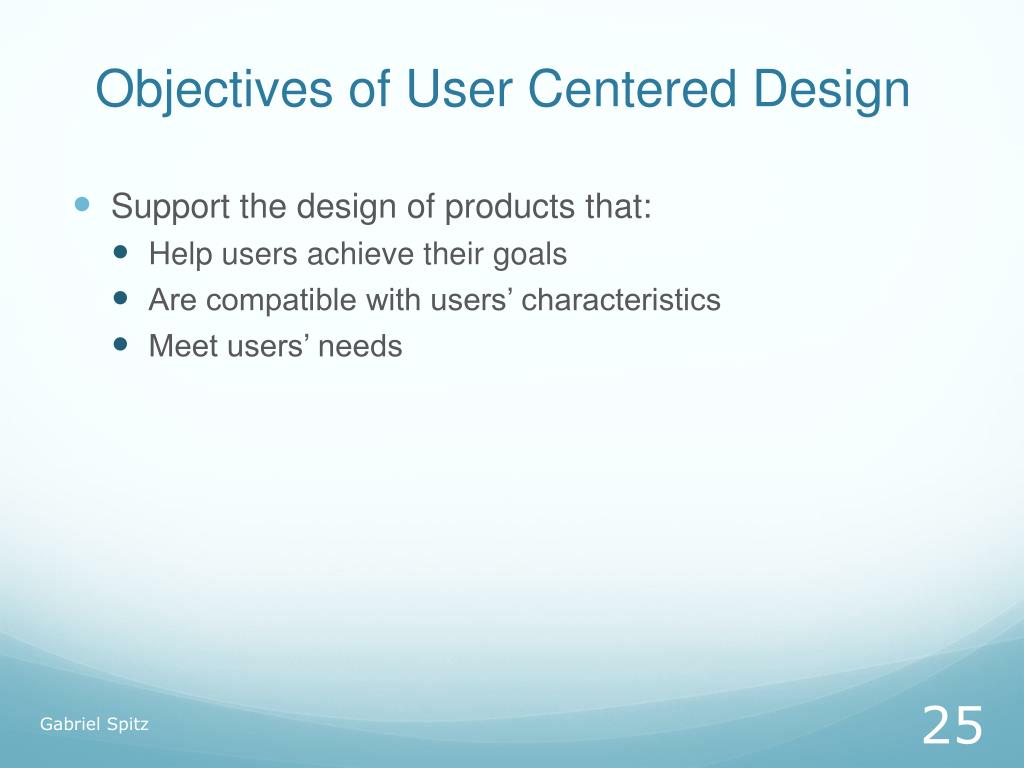 Objectives of User Centered Design

- Support the design of products that:
  - Help users achieve their goals
  - Are compatible with users’ characteristics
  - Meet users’ needs

Gabriel Spitz

25